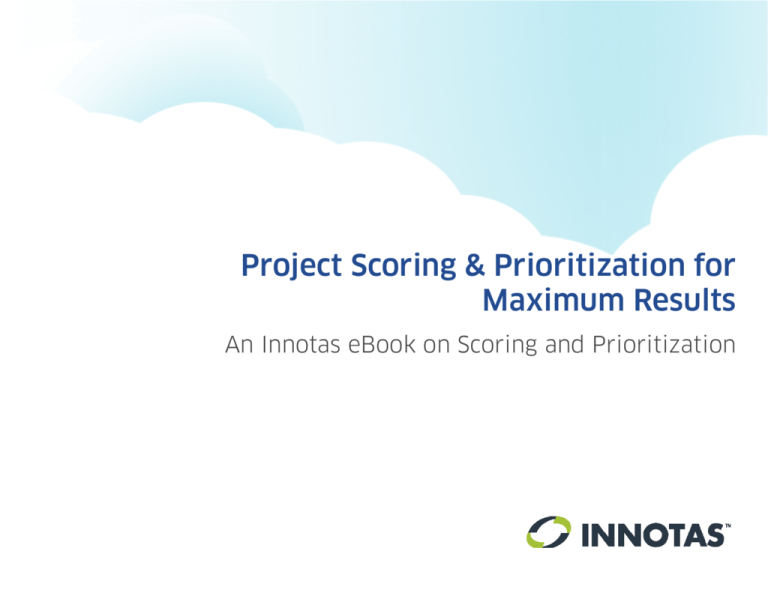 Project Scoring & Prioritization for Maximum Results

An Innotas eBook on Scoring and Prioritization

INNOTAS™